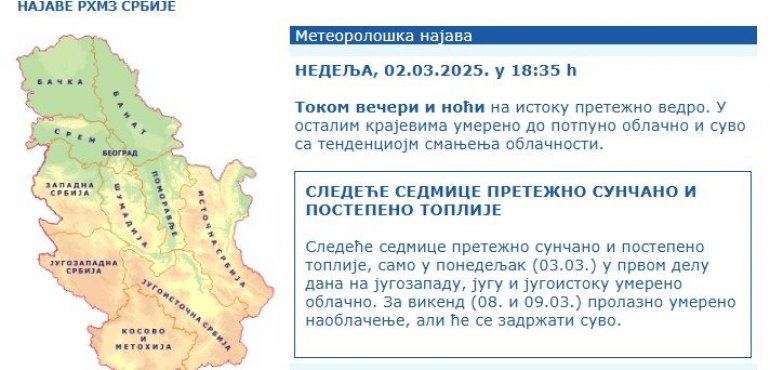 НАЈАВЕ РХМЗ СРБИЈЕ

БАЧКА

БАНАТ

СРЕМ

БЕОГРАД

ЗАПАДНА СРБИЈА

ШУМАДИЈА

ПОМОРАВЉЕ

ИСТОЧНА СРБИЈА

ЈУГОЗАПАДНА СРБИЈА

ЈУГОИСТОЧНА СРБИЈА

КОСОВО И МЕТОХИЈА

Метеоролошка најава

НЕДЕЉА, 02.03.2025. у 18:35 h

Током вечери и ноћи на истоку претежно ведро. У осталим крајевима умерено до потпуно облачно и суво са тенденциојм смањења облачности.

СЛЕДЕЋЕ СЕДМИЦЕ ПРЕТЕЖНО СУНЧАНО И ПОСТЕПЕНО ТОПЛИЈЕ

Следеће седмице претежно сунчано и постепено топлије, само у понедељак (03.03.) у првом делу дана на југозападу, југу и југоистоку умерено облачно. За викенд (08. и 09.03.) пролазно умерено наоблачење, али ће се задржати суво.